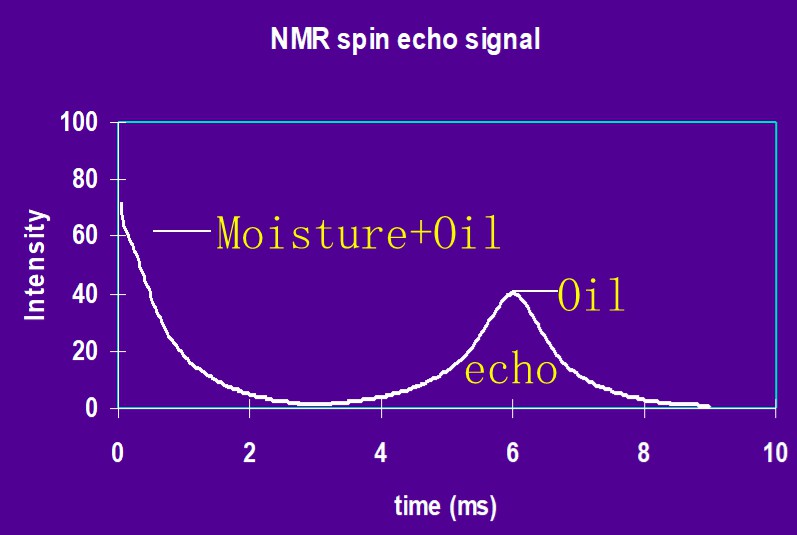 NMR spin echo signal

Intensity

100
80
60
40
20
0

Moisture+Oil

Oil

echo

0
2
4
6
8
10

time (ms)